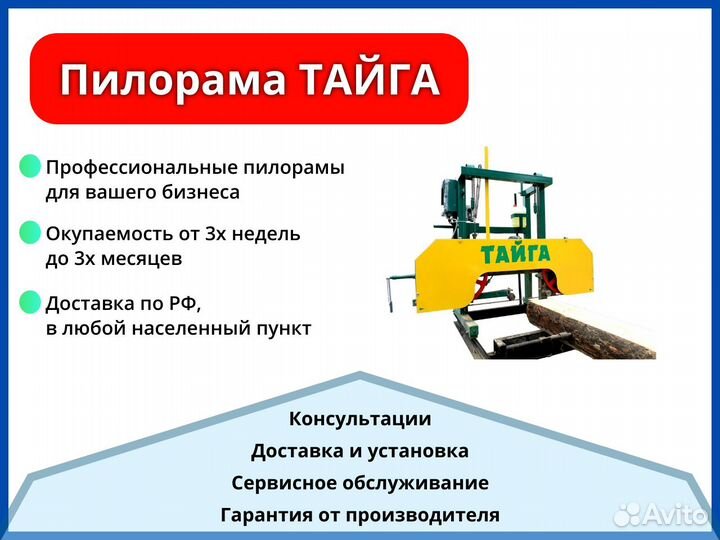 Пилорама ТАЙГА

Профессиональные пилорамы для вашего бизнеса

Окупаемость от 3х недель до 3х месяцев

Доставка по РФ, в любой населенный пункт

ТАЙГА

Консультации
Доставка и установка
Сервисное обслуживание
Гарантия от производителя

Avito